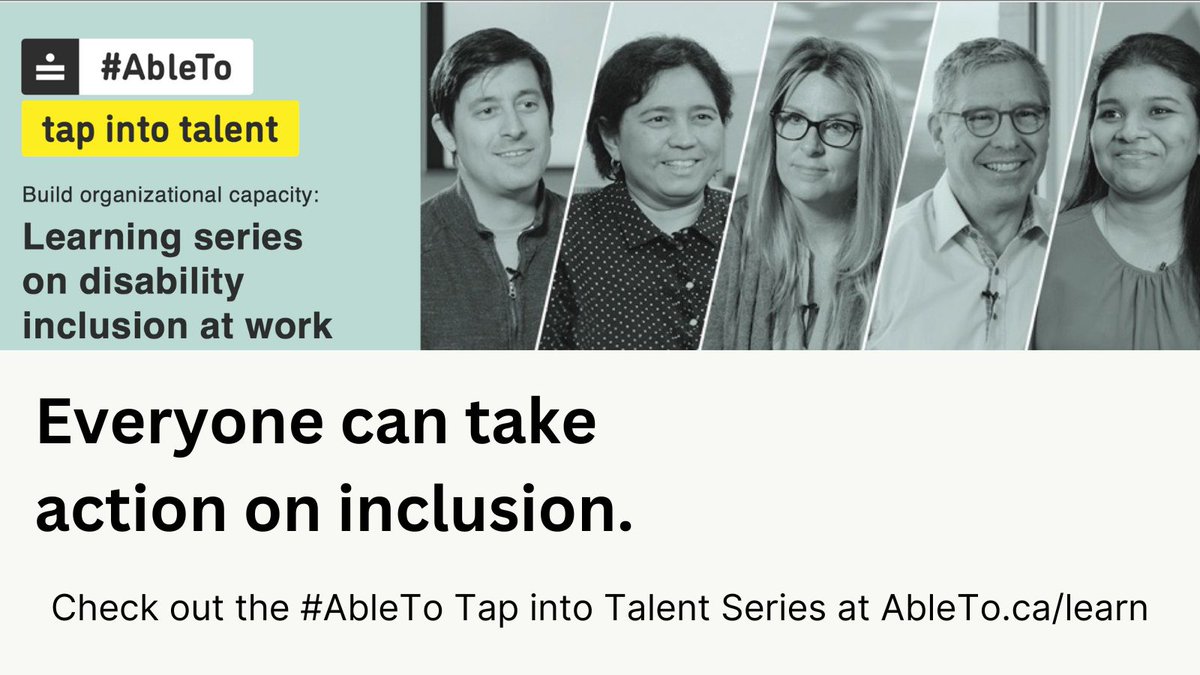 #AbleTo

tap into talent

Build organizational capacity:

Learning series on disability inclusion at work

Everyone can take action on inclusion.

Check out the #AbleTo Tap into Talent Series at AbleTo.ca/learn